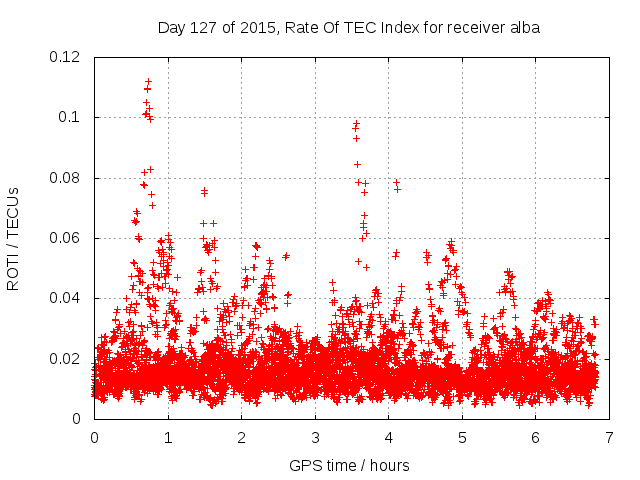 Day 127 of 2015, Rate Of TEC Index for receiver alba

ROTI / TECUs

0.12
0.1
0.08
0.06
0.04
0.02
0

0 1 2 3 4 5 6 7

GPS time / hours